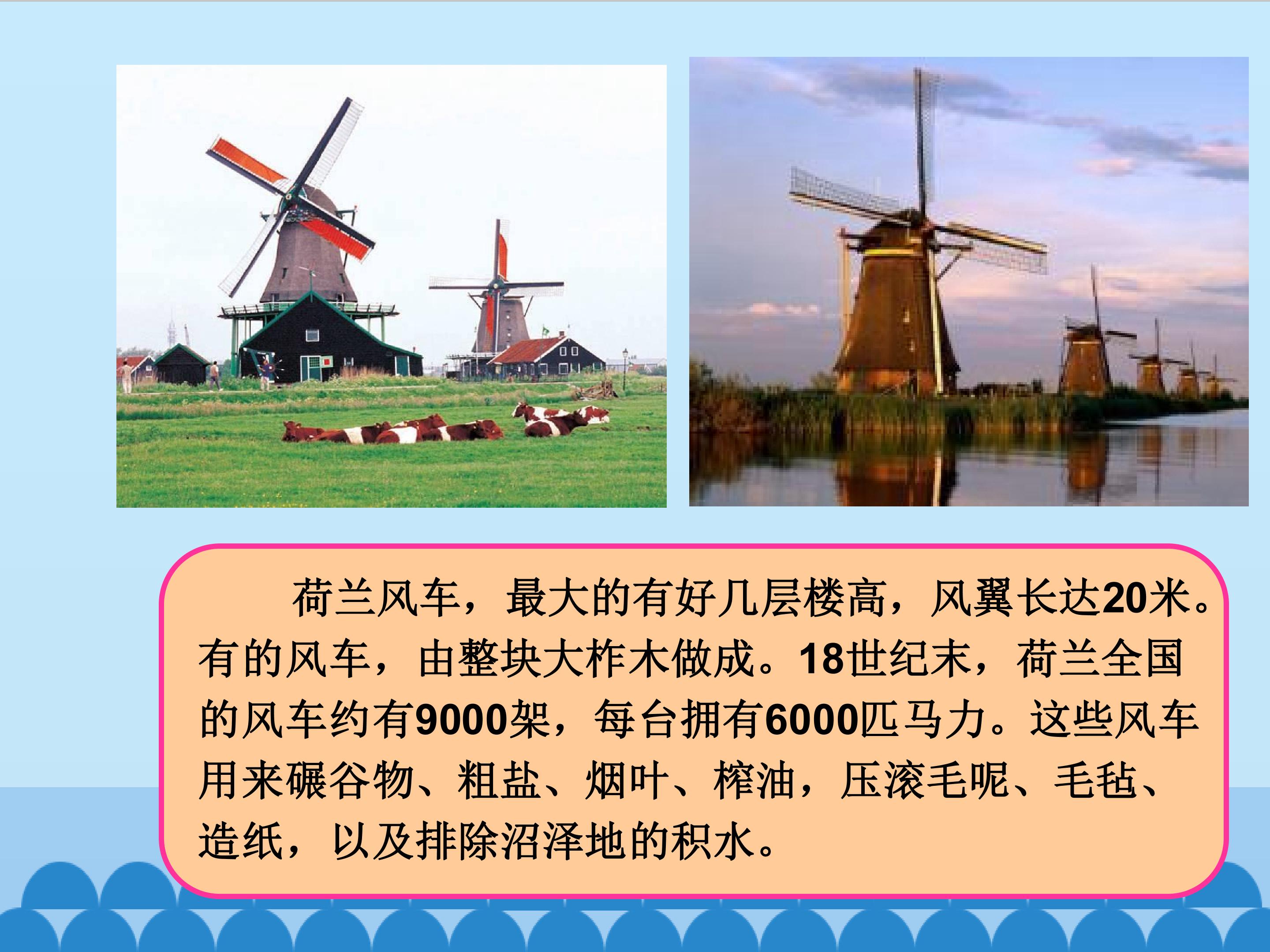 荷兰风车，最大的有好几层楼高，风翼长达20米。有的风车，由整块大柞木做成。18世纪末，荷兰全国的风车约有9000架，每台拥有6000匹马力。这些风车用来碾谷物、粗盐、烟叶、榨油，压滚毛呢、毛毡、造纸，以及排除沼泽地的积水。